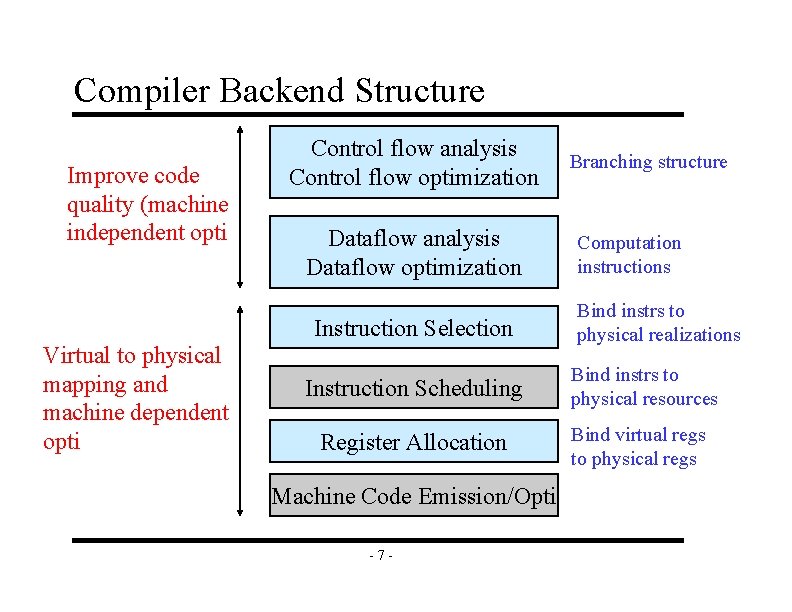 Compiler Backend Structure

Improve code quality (machine independent opti

Control flow analysis
Control flow optimization

Branching structure

Dataflow analysis
Dataflow optimization

Computation instructions

Virtual to physical mapping and machine dependent opti

Instruction Selection

Bind instrs to physical realizations

Instruction Scheduling

Bind instrs to physical resources

Register Allocation

Bind virtual regs to physical regs

Machine Code Emission/Opti

- 7 -